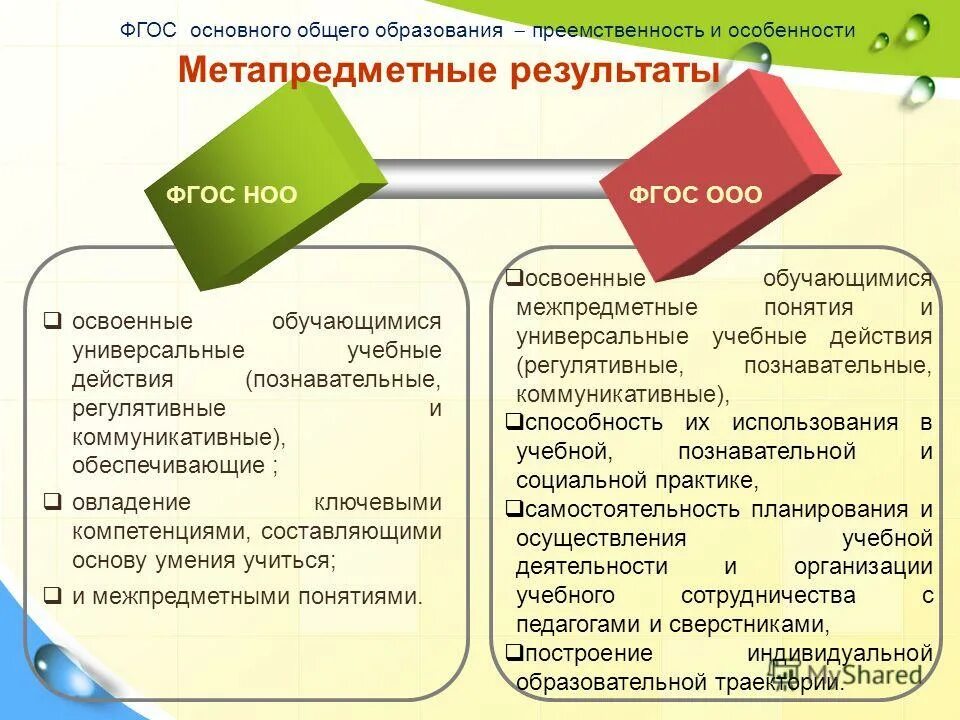 ФГОС основного общего образования – преемственность и особенности

Метапредметные результаты

ФГОС НОО

ФГОС ООО

❑ освоенные обучающимися универсальные учебные действия (познавательные, регулятивные и коммуникативные), обеспечивающие ;

❑ овладение ключевыми компетенциями, составляющими основу умения учиться;

❑ и межпредметными понятиями.

❑освоенные обучающимися межпредметные понятия и универсальные учебные действия (регулятивные, познавательные, коммуникативные),

❑способность их использования в учебной, познавательной и социальной практике,

❑самостоятельность планирования и осуществления учебной деятельности и организации учебного сотрудничества с педагогами и сверстниками,

❑построение индивидуальной образовательной траектории.

MyShared